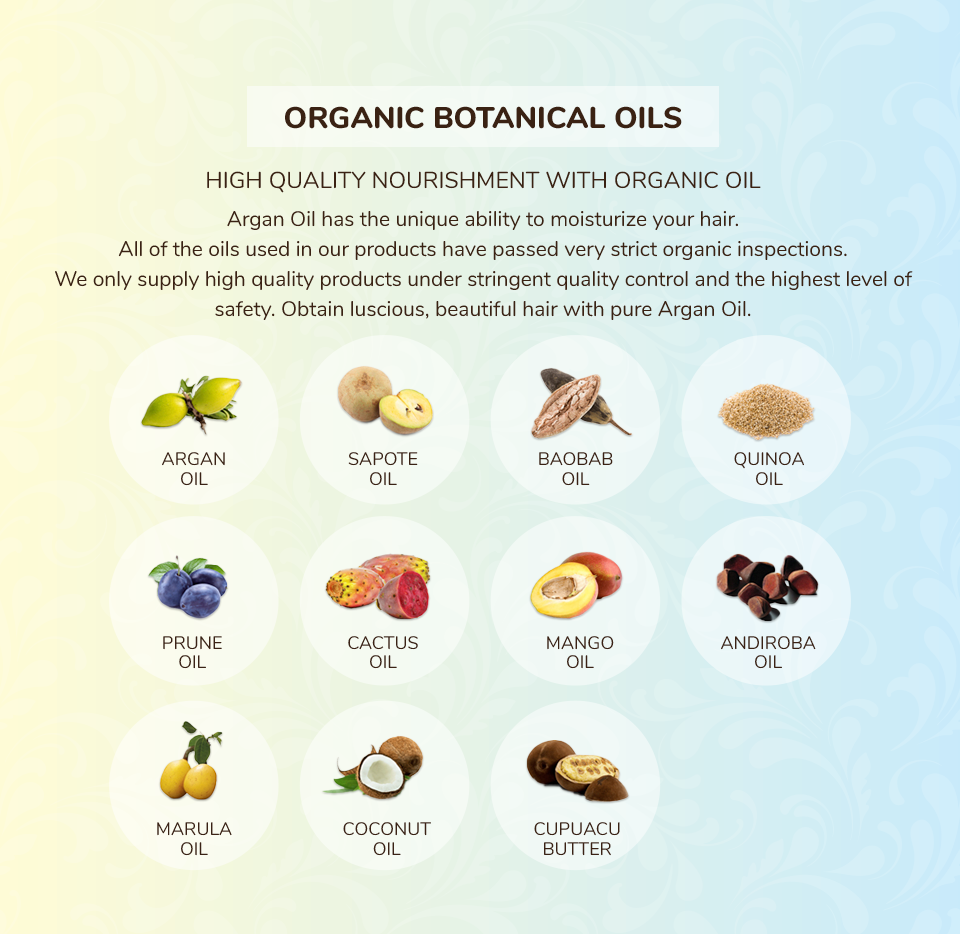 ORGANIC BOTANICAL OILS

HIGH QUALITY NOURISHMENT WITH ORGANIC OIL

Argan Oil has the unique ability to moisturize your hair.
All of the oils used in our products have passed very strict organic inspections.
We only supply high quality products under stringent quality control and the highest level of safety. Obtain luscious, beautiful hair with pure Argan Oil.

ARGAN OIL

SAPOTE OIL

BAOBAB OIL

QUINOA OIL

PRUNE OIL

CACTUS OIL

MANGO OIL

ANDIROBA OIL

MARULA OIL

COCONUT OIL

CUPUACU BUTTER